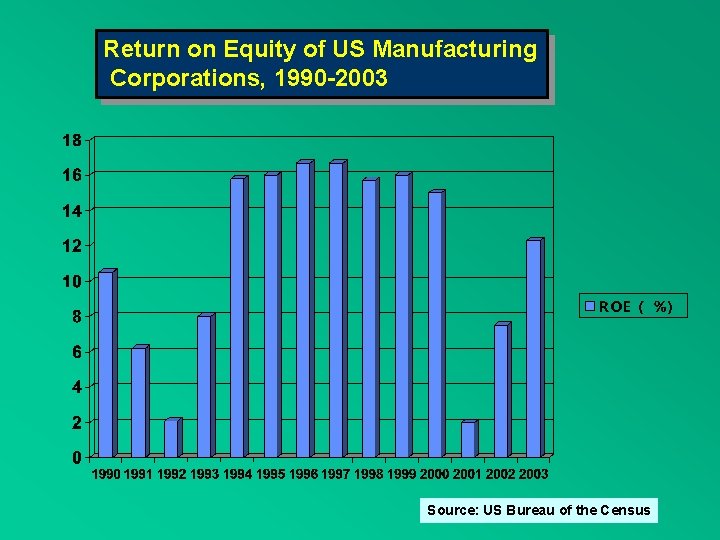 Return on Equity of US Manufacturing Corporations, 1990-2003

18
16
14
12
10
8
6
4
2
0

1990 1991 1992 1993 1994 1995 1996 1997 1998 1999 2000 2001 2002 2003

ROE ( %)

Source: US Bureau of the Census